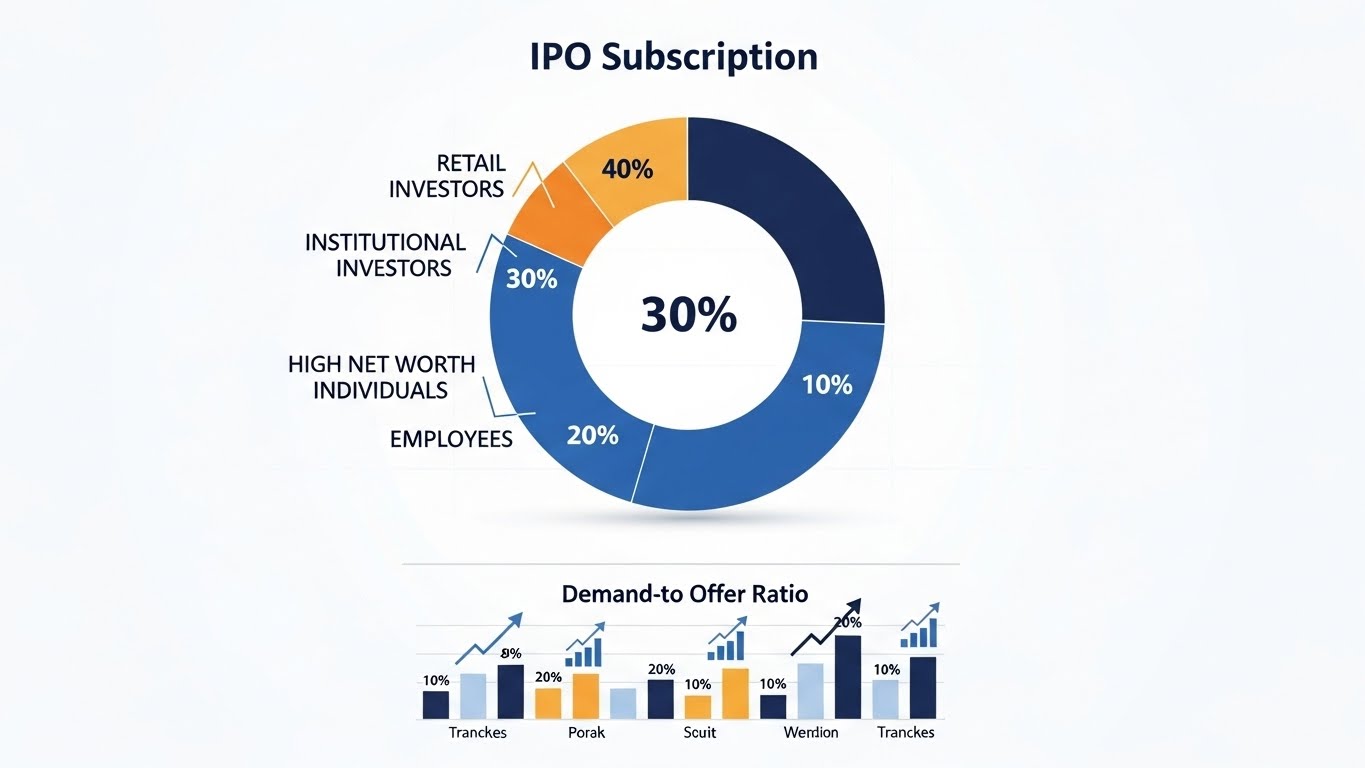 IPO Subscription

RETAIL INVESTORS

INSTITUTIONAL INVESTORS

HIGH NET WORTH INDIVIDUALS

EMPLOYEES

40%

30%

30%

10%

20%

Demand-to Offer Ratio

10%

8%

20%

20%

10%

10%

20%

10%

Tranckes

Porak

Scuit

Werdion

Tranckes